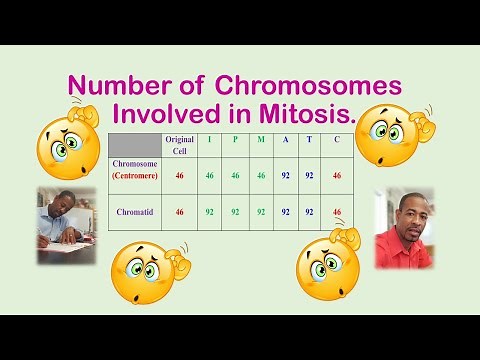 Number of Chromosomes Involved in Mitosis.

| | Original Cell | I | P | M | A | T | C |
|---|---|---|---|---|---|---|---|
| Chromosome (Centromere) | 46 | 46 | 46 | 46 | 92 | 92 | 46 |
| Chromatid | 46 | 92 | 92 | 92 | 92 | 92 | 46 |